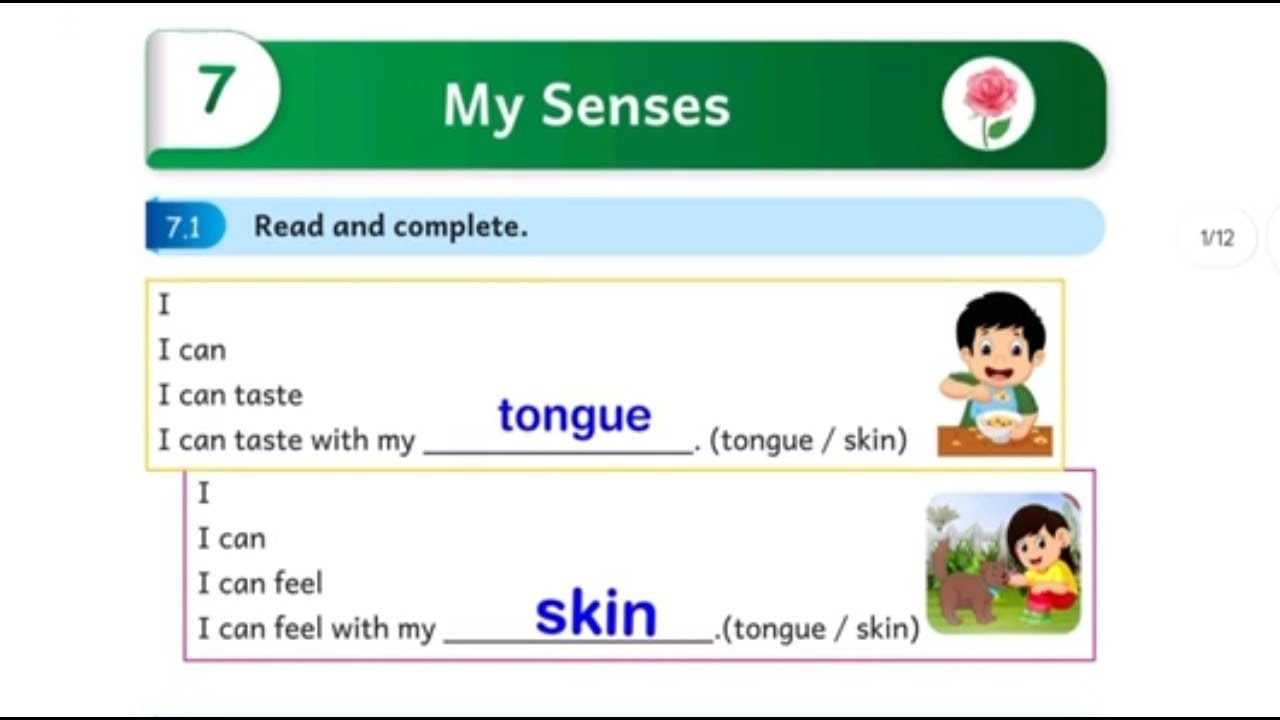 7 My Senses

7.1 Read and complete.

1/12

I
I can
I can taste
I can taste with my tongue. (tongue / skin)

I
I can
I can feel
I can feel with my skin.(tongue / skin)